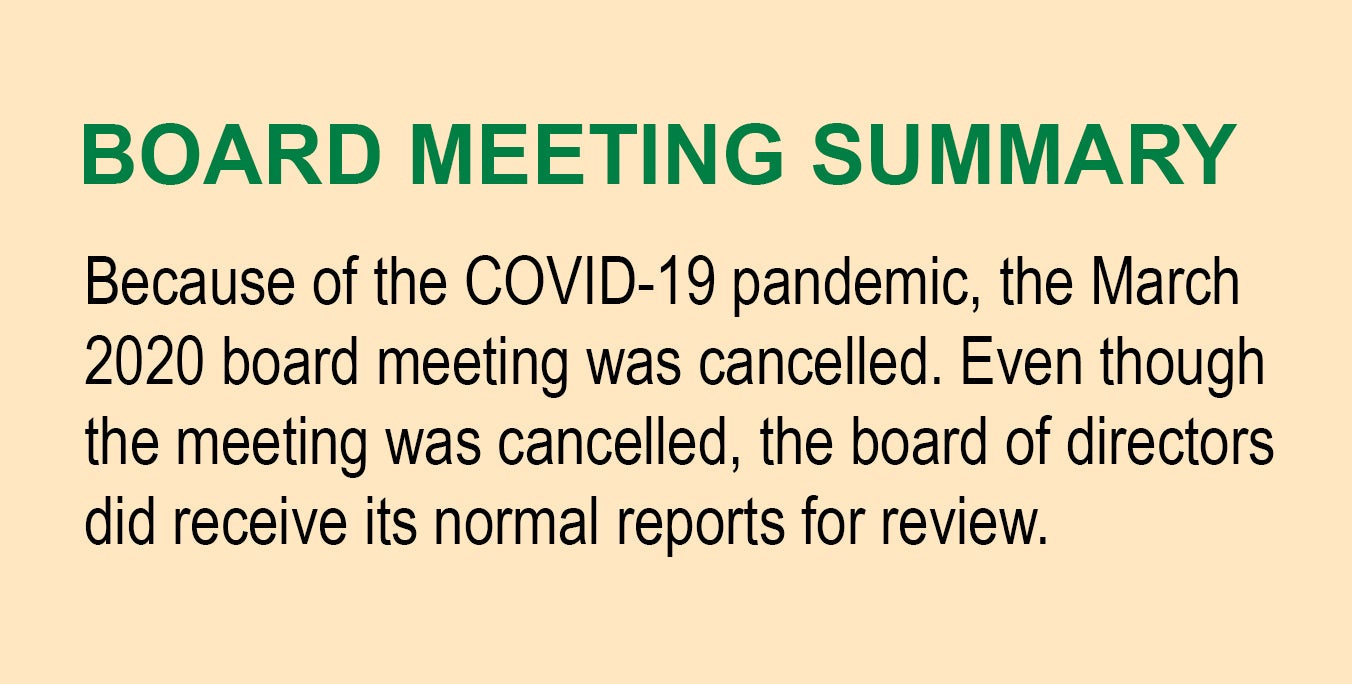 BOARD MEETING SUMMARY

Because of the COVID-19 pandemic, the March 2020 board meeting was cancelled. Even though the meeting was cancelled, the board of directors did receive its normal reports for review.